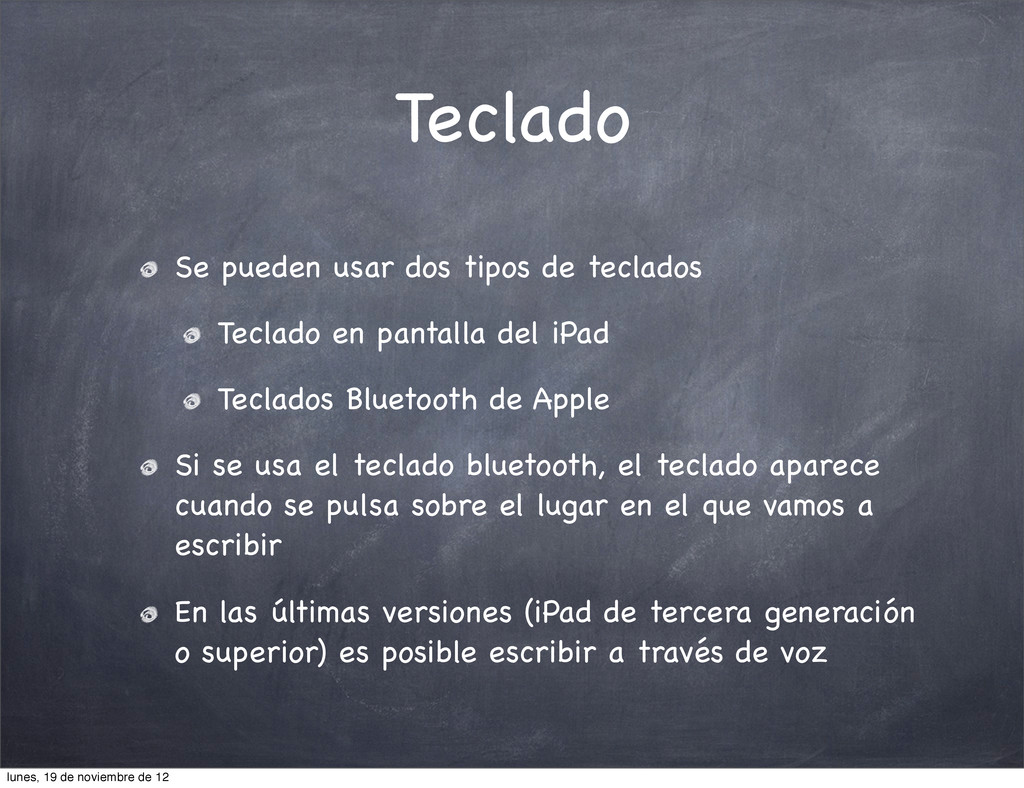 Teclado

Se pueden usar dos tipos de teclados

Teclado en pantalla del iPad

Teclados Bluetooth de Apple

Si se usa el teclado bluetooth, el teclado aparece cuando se pulsa sobre el lugar en el que vamos a escribir

En las últimas versiones (iPad de tercera generación o superior) es posible escribir a través de voz

lunes, 19 de noviembre de 12